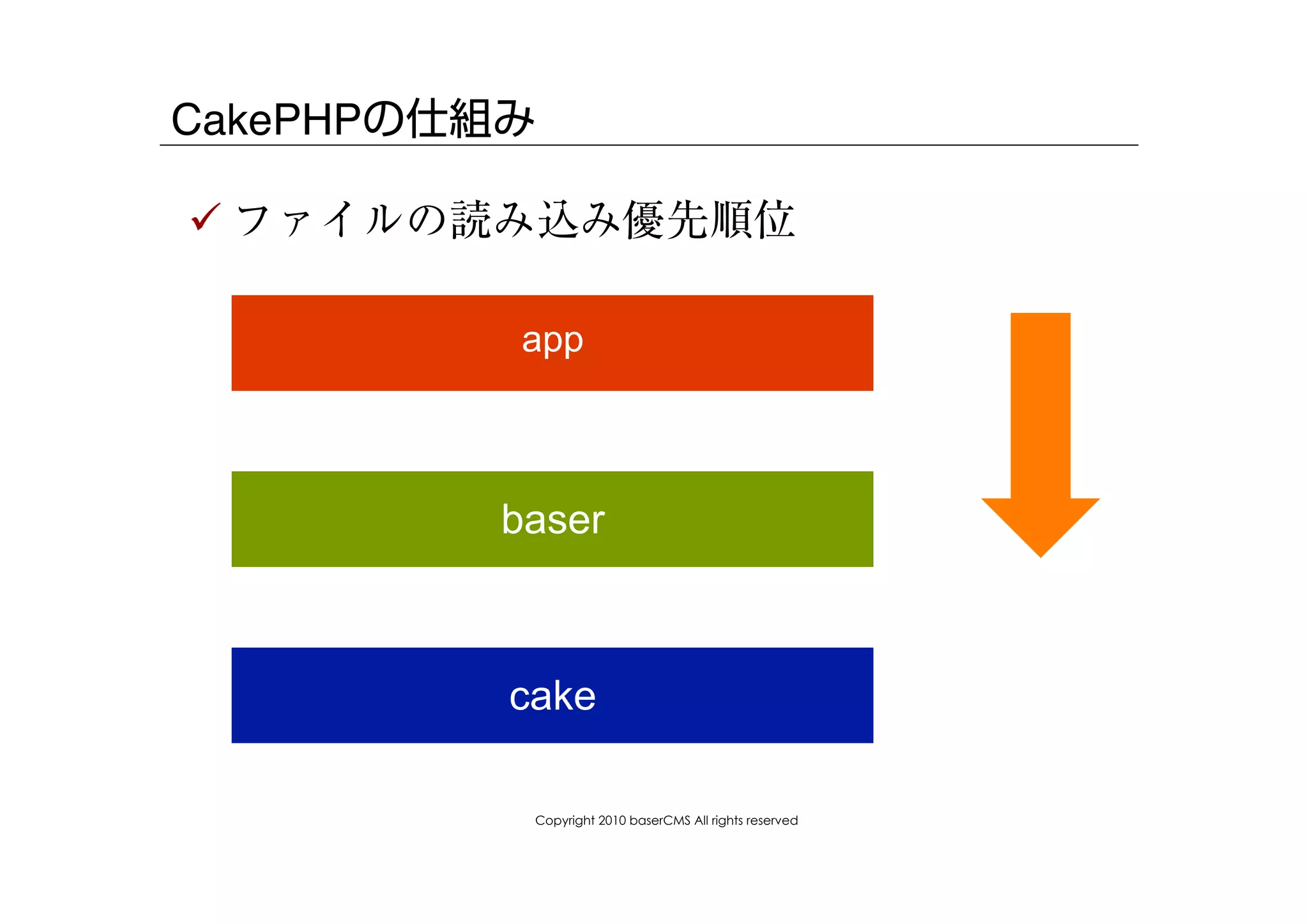 CakePHPの仕組み

✓ ファイルの読み込み優先順位

app

baser

cake

Copyright 2010 baserCMS All rights reserved